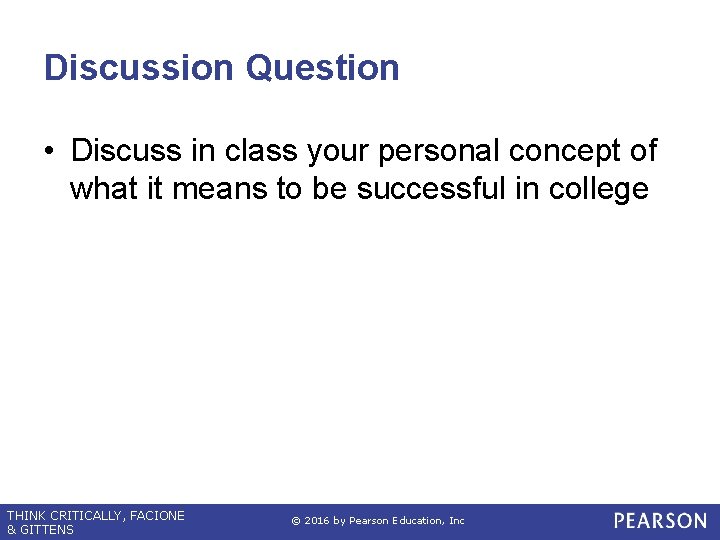 Discussion Question

• Discuss in class your personal concept of what it means to be successful in college

THINK CRITICALLY, FACIONE & GITTENS

© 2016 by Pearson Education, Inc

PEARSON